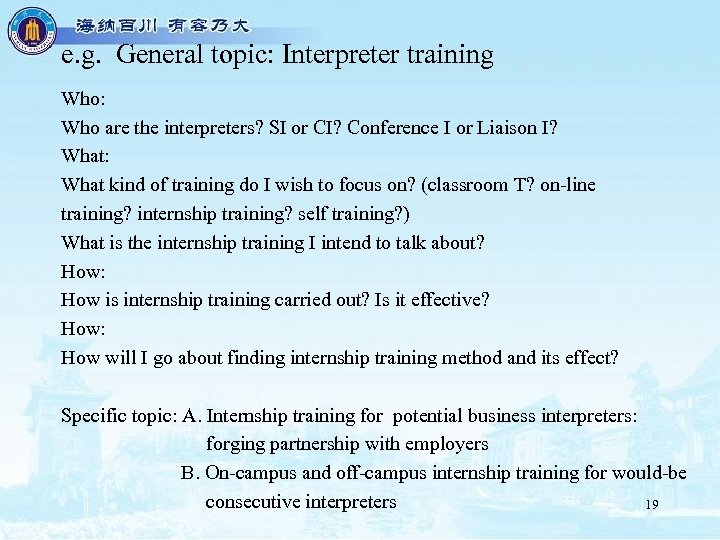 海纳百川 有容乃大

e.g. General topic: Interpreter training

Who:
Who are the interpreters? SI or CI? Conference I or Liaison I?
What:
What kind of training do I wish to focus on? (classroom T? on-line training? internship training? self training?)
What is the internship training I intend to talk about?
How:
How is internship training carried out? Is it effective?
How:
How will I go about finding internship training method and its effect?

Specific topic: A. Internship training for potential business interpreters: forging partnership with employers
B. On-campus and off-campus internship training for would-be consecutive interpreters

19